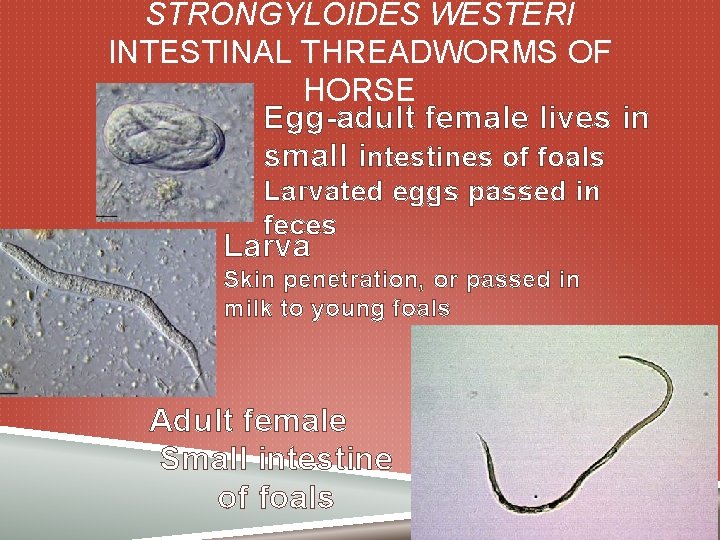 STRONGYLOIDES WESTERI
INTESTINAL THREADWORMS OF HORSE

Egg-adult female lives in small intestines of foals
Larvated eggs passed in feces

Larva
Skin penetration, or passed in milk to young foals

Adult female
Small intestine of foals